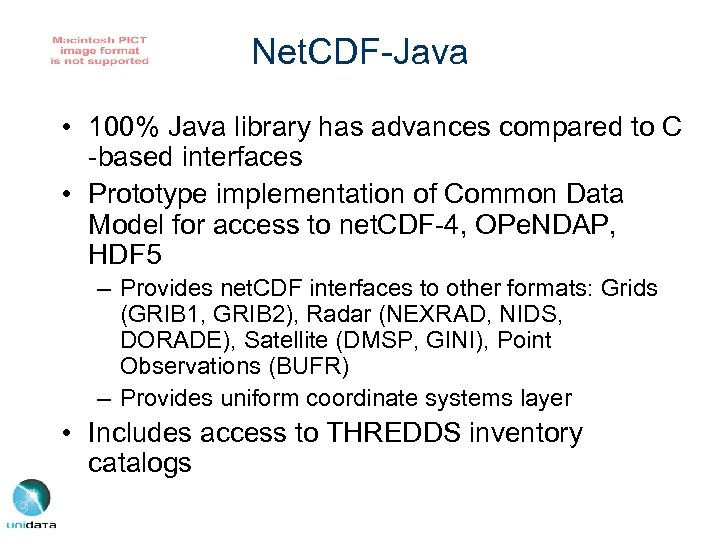 Macintosh PICT image format is not supported

NetCDF-Java

• 100% Java library has advances compared to C -based interfaces
• Prototype implementation of Common Data Model for access to netCDF-4, OPeNDAP, HDF5
– Provides netCDF interfaces to other formats: Grids (GRIB1, GRIB2), Radar (NEXRAD, NIDS, DORADE), Satellite (DMSP, GINI), Point Observations (BUFR)
– Provides uniform coordinate systems layer
• Includes access to THREDDS inventory catalogs

unidata